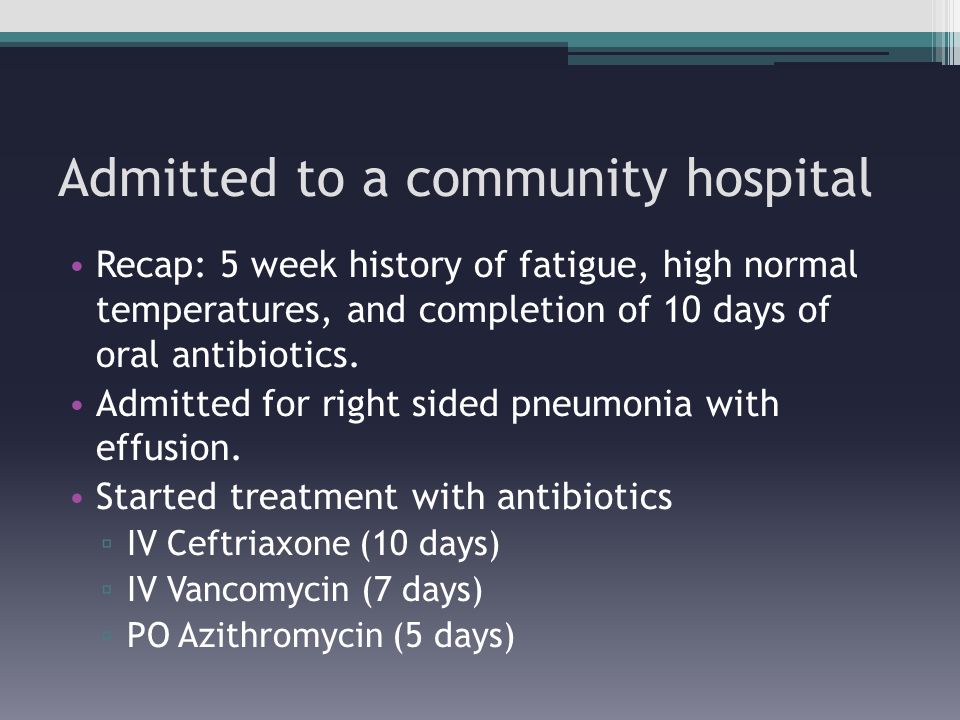 Admitted to a community hospital

• Recap: 5 week history of fatigue, high normal temperatures, and completion of 10 days of oral antibiotics.
• Admitted for right sided pneumonia with effusion.
• Started treatment with antibiotics
▫ IV Ceftriaxone (10 days)
▫ IV Vancomycin (7 days)
▫ PO Azithromycin (5 days)